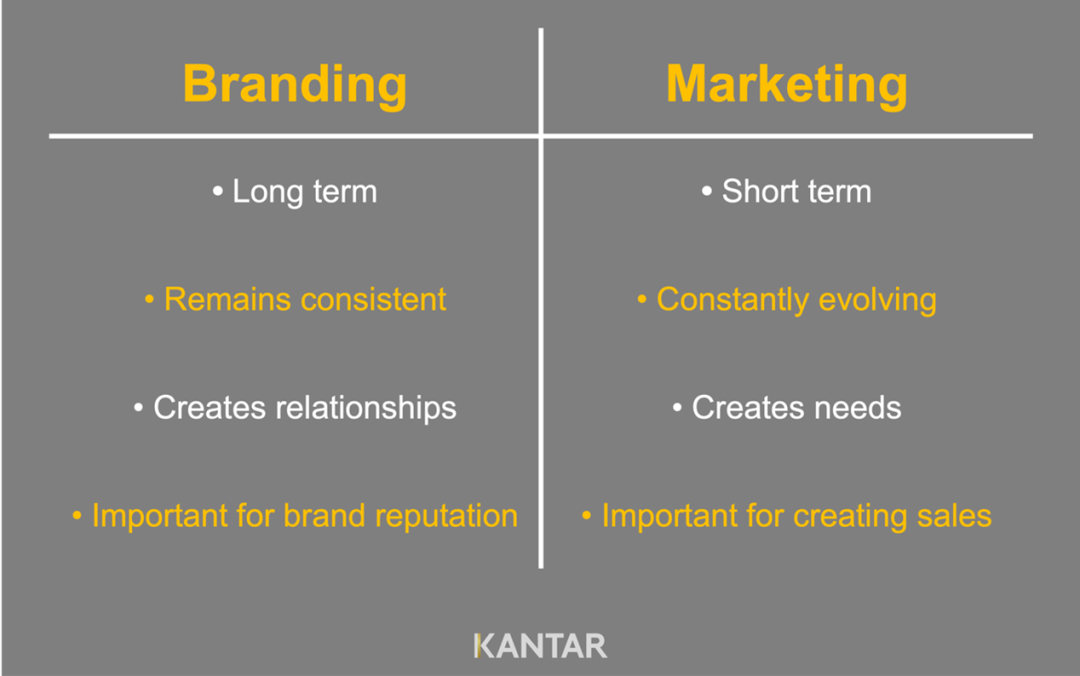 | Branding | Marketing |
|---|---|
| • Long term | • Short term |
| • Remains consistent | • Constantly evolving |
| • Creates relationships | • Creates needs |
| • Important for brand reputation | • Important for creating sales |

KANTAR